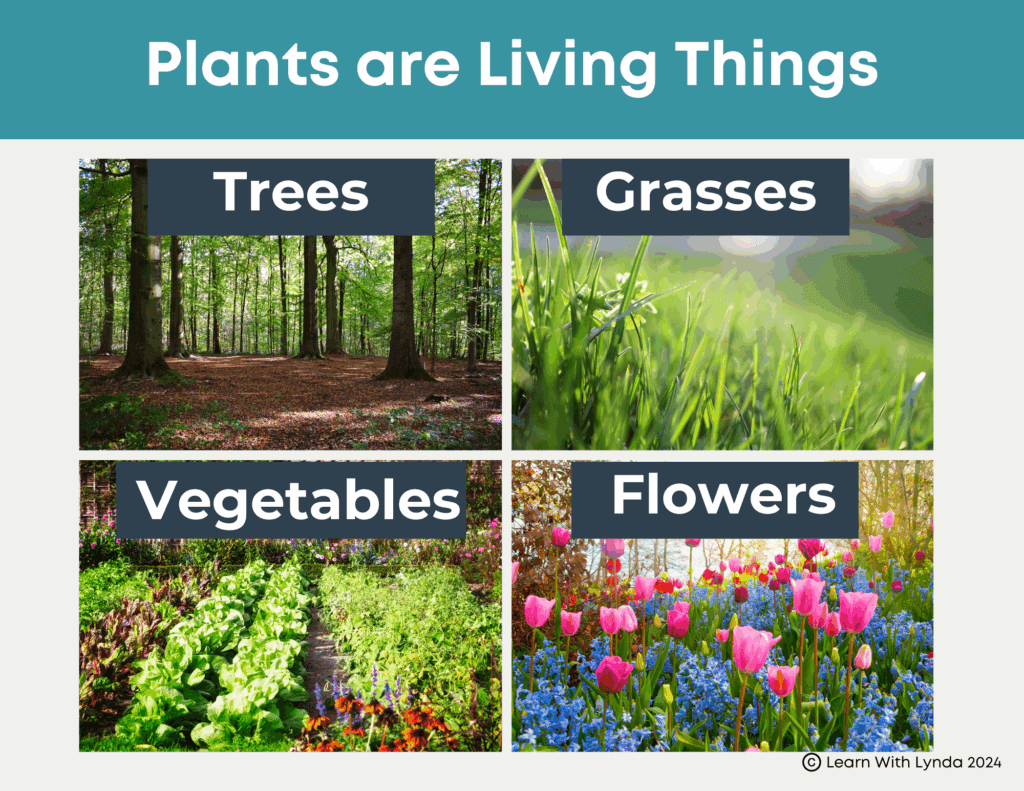 Plants are Living Things

Trees

Grasses

Vegetables

Flowers

© Learn With Lynda 2024